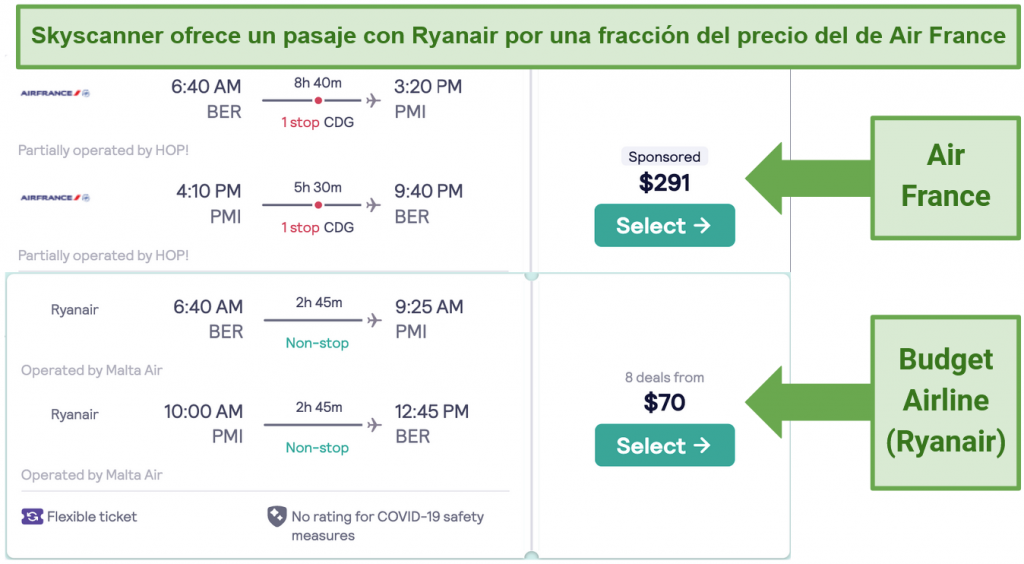 Skyscanner ofrece un pasaje con Ryanair por una fracción del precio del de Air France

AIRFRANCE

6:40 AM
BER

8h 40m
1 stop CDG

3:20 PM
PMI

Partially operated by HOP!

AIRFRANCE

4:10 PM
PMI

5h 30m
1 stop CDG

9:40 PM
BER

Partially operated by HOP!

Sponsored
$291
Select →

Air France

Ryanair

6:40 AM
BER

2h 45m
Non-stop

9:25 AM
PMI

Operated by Malta Air

Ryanair

10:00 AM
PMI

2h 45m
Non-stop

12:45 PM
BER

Operated by Malta Air

Flexible ticket

No rating for COVID-19 safety measures

8 deals from
$70
Select →

Budget Airline (Ryanair)